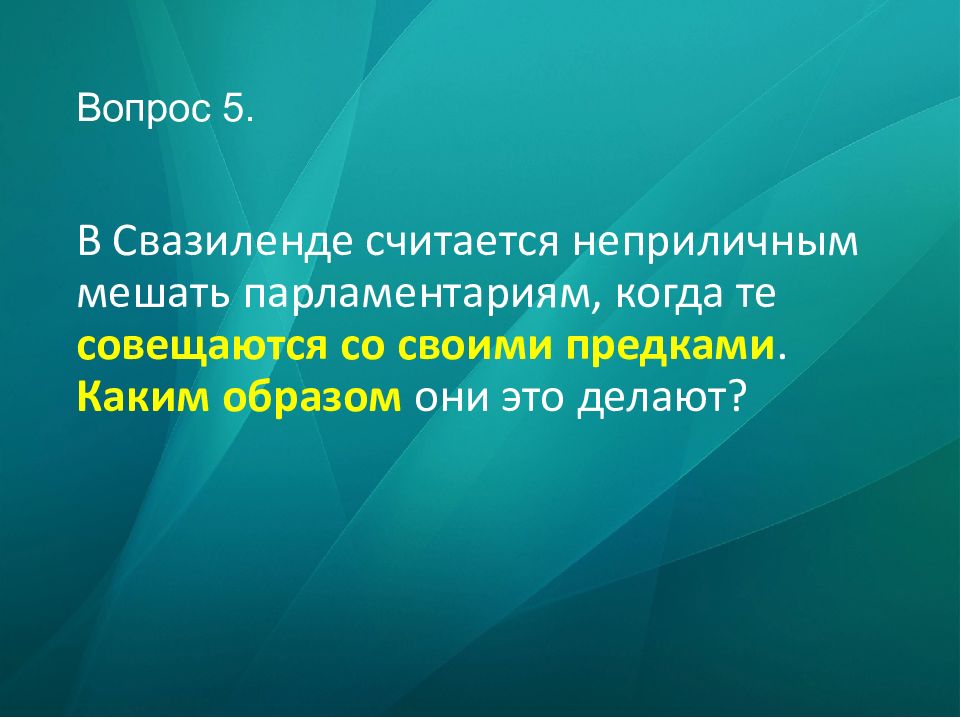 Вопрос 5.

В Свазиленде считается неприличным мешать парламентариям, когда те совещаются со своими предками. Каким образом они это делают?